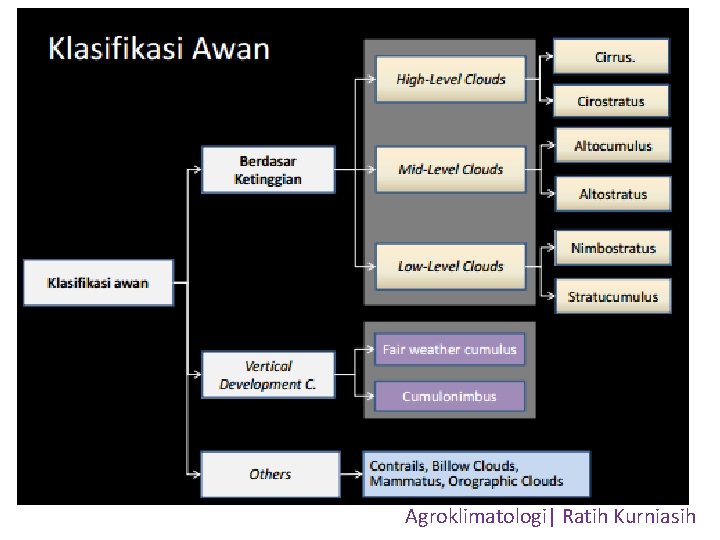 Klasifikasi Awan

Klasifikasi awan

Berdasar Ketinggian

High-Level Clouds

Cirrus.

Cirostratus

Mid-Level Clouds

Altocumulus

Altostratus

Low-Level Clouds

Nimbostratus

Stratucumulus

Vertical Development C.

Fair weather cumulus

Cumulonimbus

Others

Contrails, Billow Clouds, Mammatus, Orographic Clouds

Agroklimatologi| Ratih Kurniasih